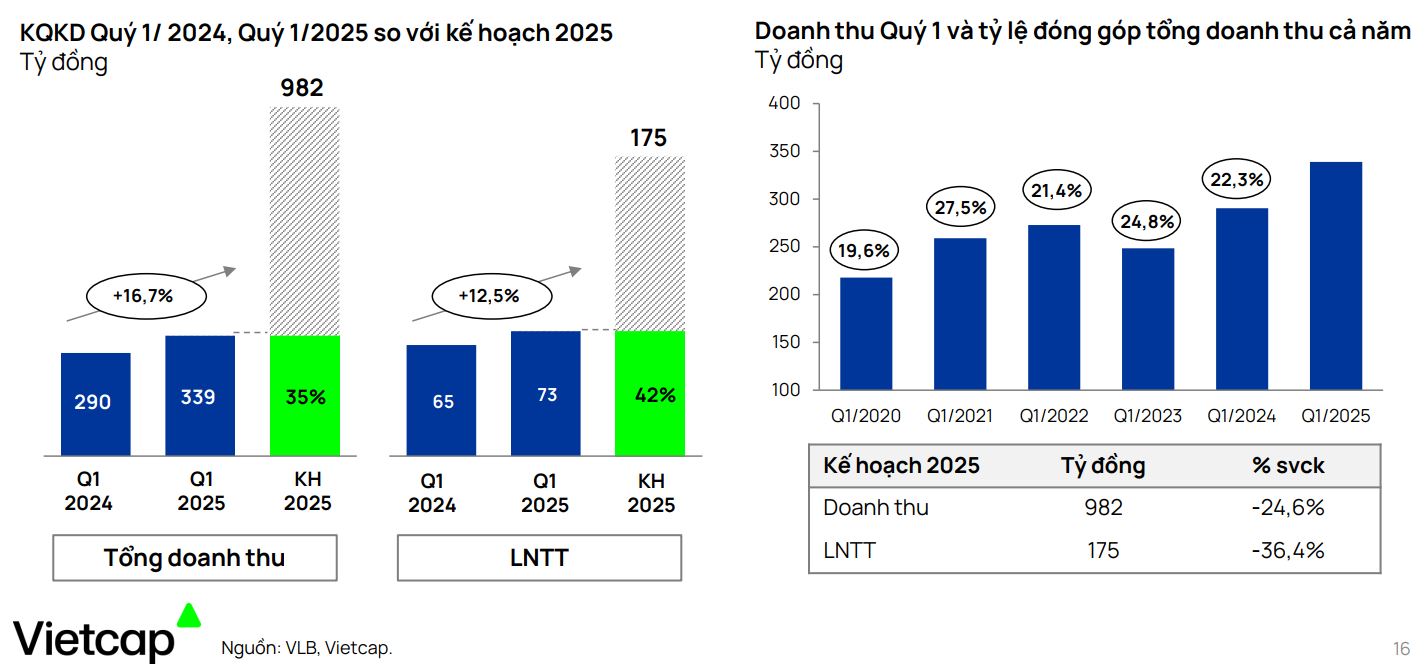 KQKD Quý 1/ 2024, Quý 1/2025 so với kế hoạch 2025
Tỷ đồng

982

+16,7%

290

339

35%

Q1 2024

Q1 2025

KH 2025

Tổng doanh thu

175

+12,5%

65

73

42%

Q1 2024

Q1 2025

KH 2025

LNTT

Doanh thu Quý 1 và tỷ lệ đóng góp tổng doanh thu cả năm
Tỷ đồng

400
350
300
250
200
150
100

19,6%
27,5%
21,4%
24,8%
22,3%

Q1/2020
Q1/2021
Q1/2022
Q1/2023
Q1/2024
Q1/2025

| Kế hoạch 2025 | Tỷ đồng | % svck |
|---|---|---|
| Doanh thu | 982 | -24,6% |
| LNTT | 175 | -36,4% |

Vietcap

Nguồn: VLB, Vietcap.

16